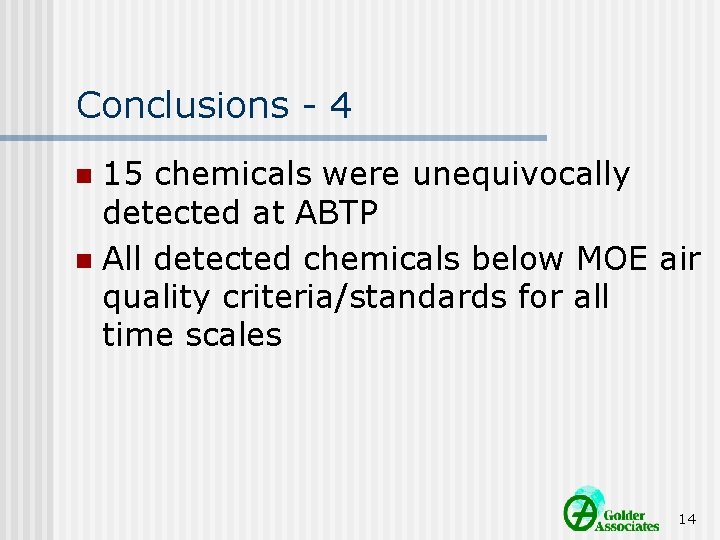 Conclusions - 4

15 chemicals were unequivocally detected at ABTP

All detected chemicals below MOE air quality criteria/standards for all time scales

Golder Associates

14